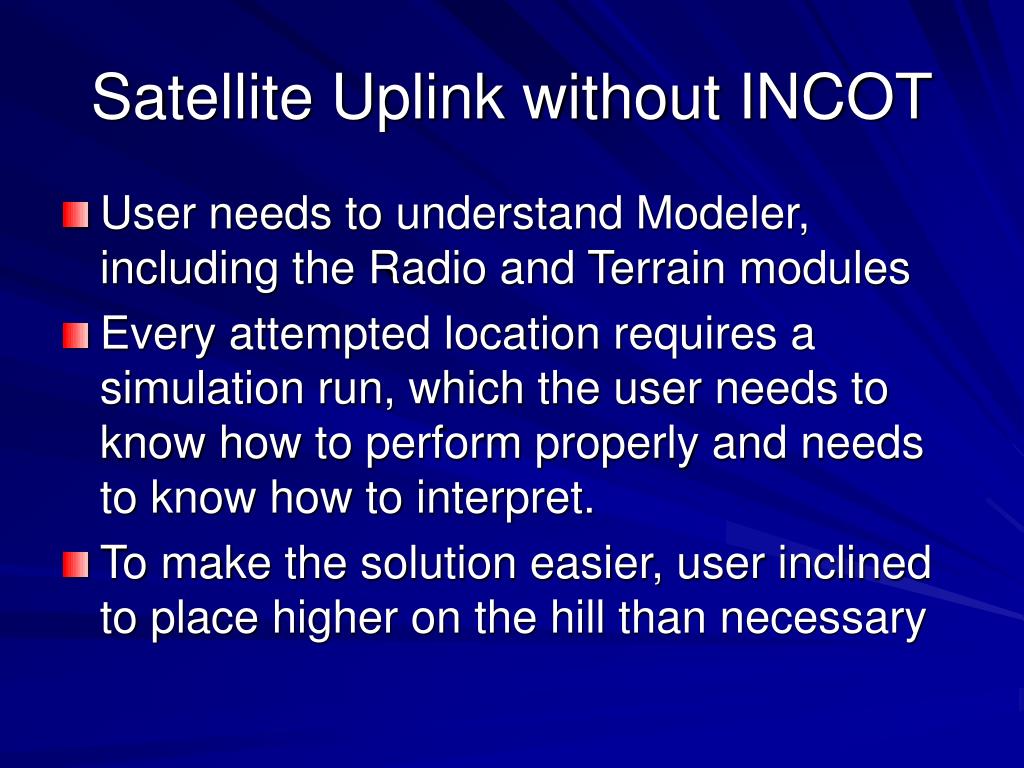 Satellite Uplink without INCOT

User needs to understand Modeler, including the Radio and Terrain modules

Every attempted location requires a simulation run, which the user needs to know how to perform properly and needs to know how to interpret.

To make the solution easier, user inclined to place higher on the hill than necessary